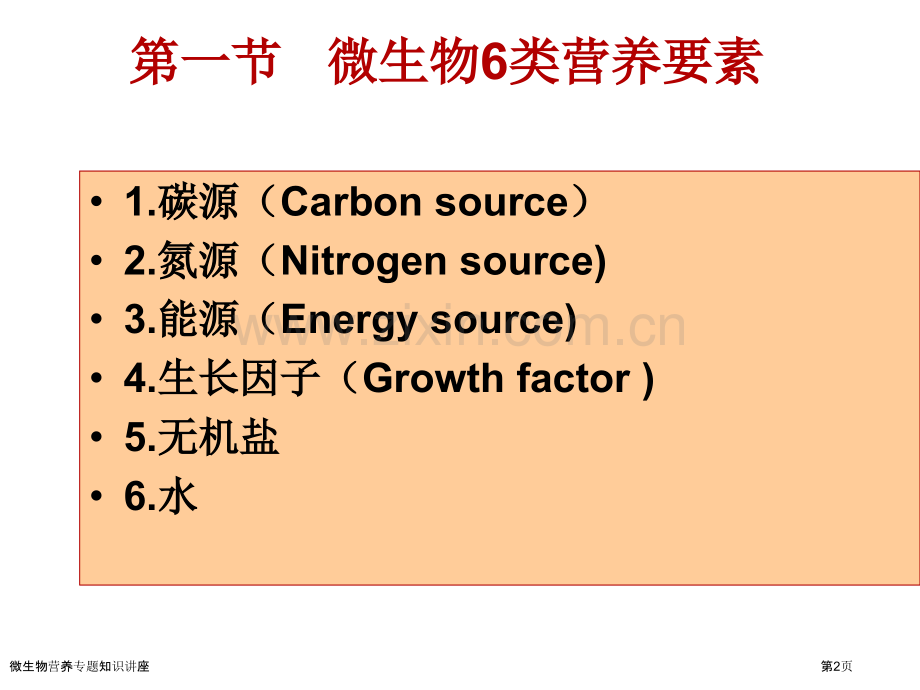 第一节　微生物6类营养要素

• 1.碳源（Carbon source）
• 2.氮源（Nitrogen source)
• 3.能源（Energy source)
• 4.生长因子（Growth factor )
• 5.无机盐
• 6.水

www.zixin.com.cn

微生物营养专题知识讲座

第2页